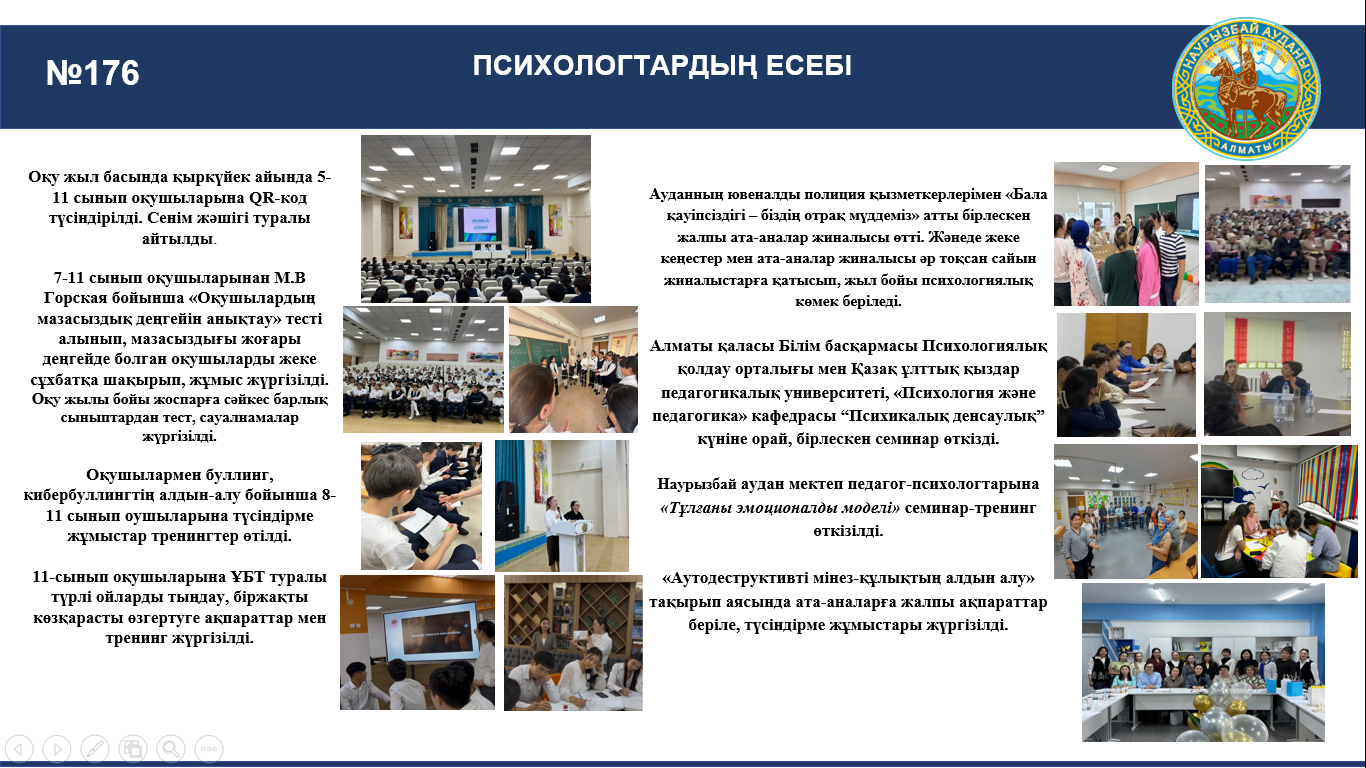 №176

ПСИХОЛОГТАРДЫҢ ЕСЕБІ

НАУРЫЗБАЙ АУДАНЫ
АЛМАТЫ

Оқу жыл басында қыркүйек айында 5-11 сынып оқушыларына QR-код түсіндірілді. Сенім жәшігі туралы айтылды.

7-11 сынып оқушыларынан М.В Горская бойынша «Оқушылардың мазасыздық деңгейін анықтау» тесті алынып, мазасыздығы жоғары деңгейде болған оқушыларды жеке сұхбатқа шақырып, жұмыс жүргізілді. Оқу жылы бойы жоспарға сәйкес барлық сыныптардан тест, сауалнамалар жүргізілді.

Оқушылармен буллинг, кибербуллингтің алдын-алу бойынша 8-11 сынып оушыларына түсіндірме жұмыстар тренингтер өтілді.

11-сынып оқушыларына ҰБТ туралы түрлі ойларды тыңдау, біржақты көзқарасты өзгертуге ақпараттар мен тренинг жүргізілді.

Ауданның ювеналды полиция қызметкерлерімен «Бала қауіпсіздігі – біздің отрақ мүддеміз» атты бірлескен жалпы ата-аналар жиналысы өтті. Жәнеде жеке кеңестер мен ата-аналар жиналысы әр тоқсан сайын жиналыстарға қатысып, жыл бойы психологиялық көмек беріледі.

Алматы қаласы Білім басқармасы Психологиялық қолдау орталығы мен Қазақ ұлттық қыздар педагогикалық университеті, «Психология және педагогика» кафедрасы “Психикалық денсаулық” күніне орай, бірлескен семинар өткізді.

Наурызбай аудан мектеп педагог-психологтарына «Тұлғаны эмоционалды моделі» семинар-тренинг өткізілді.

«Аутодеструктивті мінез-құлықтың алдын алу» тақырып аясында ата-аналарға жалпы ақпараттар беріле, түсіндірме жұмыстары жүргізілді.